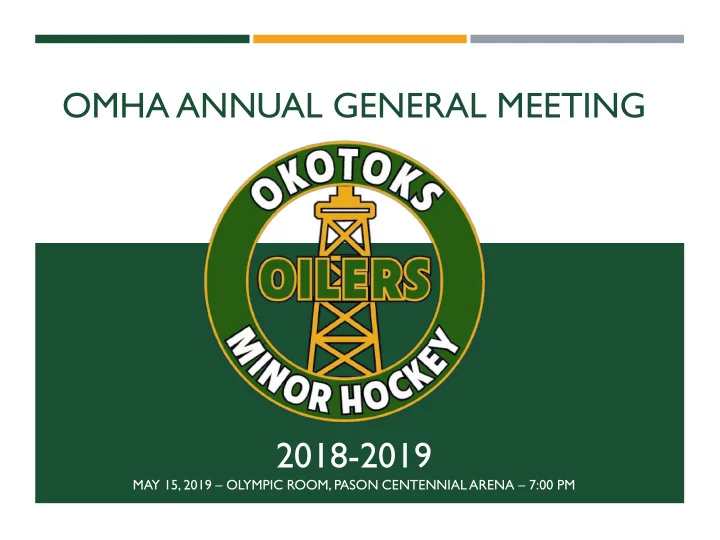 OMHA ANNUAL GENERAL MEETING

OKOTOKS
OILERS
MINOR HOCKEY

2018-2019

MAY 15, 2019 – OLYMPIC ROOM, PASON CENTENNIAL ARENA – 7:00 PM